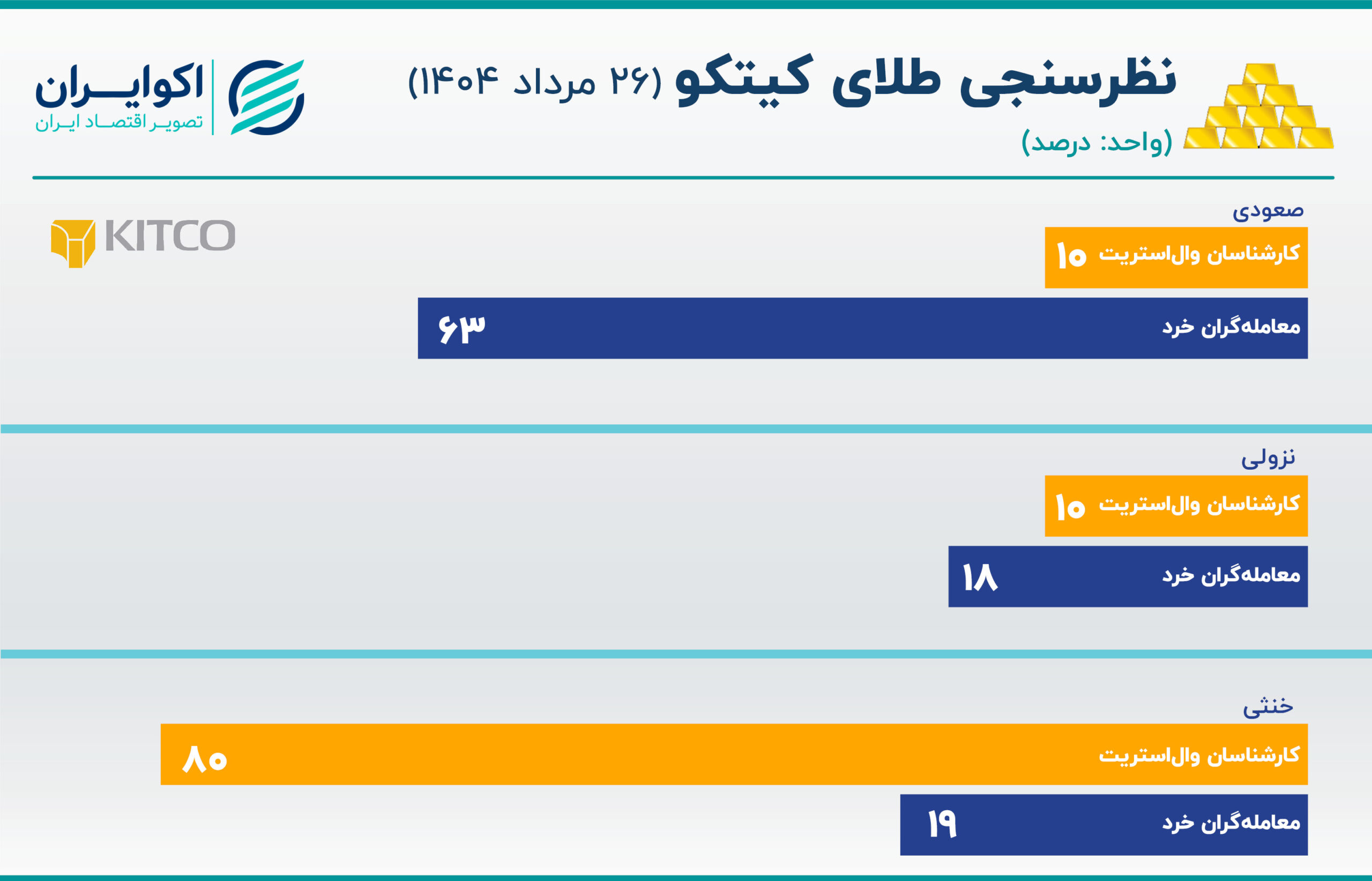 نظرسنجی طلای کیتکو (۲۶ مرداد ۱۴۰۴)
(واحد: درصد)

اکوایران
تصویر اقتصاد ایران

KITCO

صعودی
کارشناسان وال‌استریت ۱۰
معامله‌گران خرد ۶۳

نزولی
کارشناسان وال‌استریت ۱۰
معامله‌گران خرد ۱۸

خنثی
کارشناسان وال‌استریت ۸۰
معامله‌گران خرد ۱۹